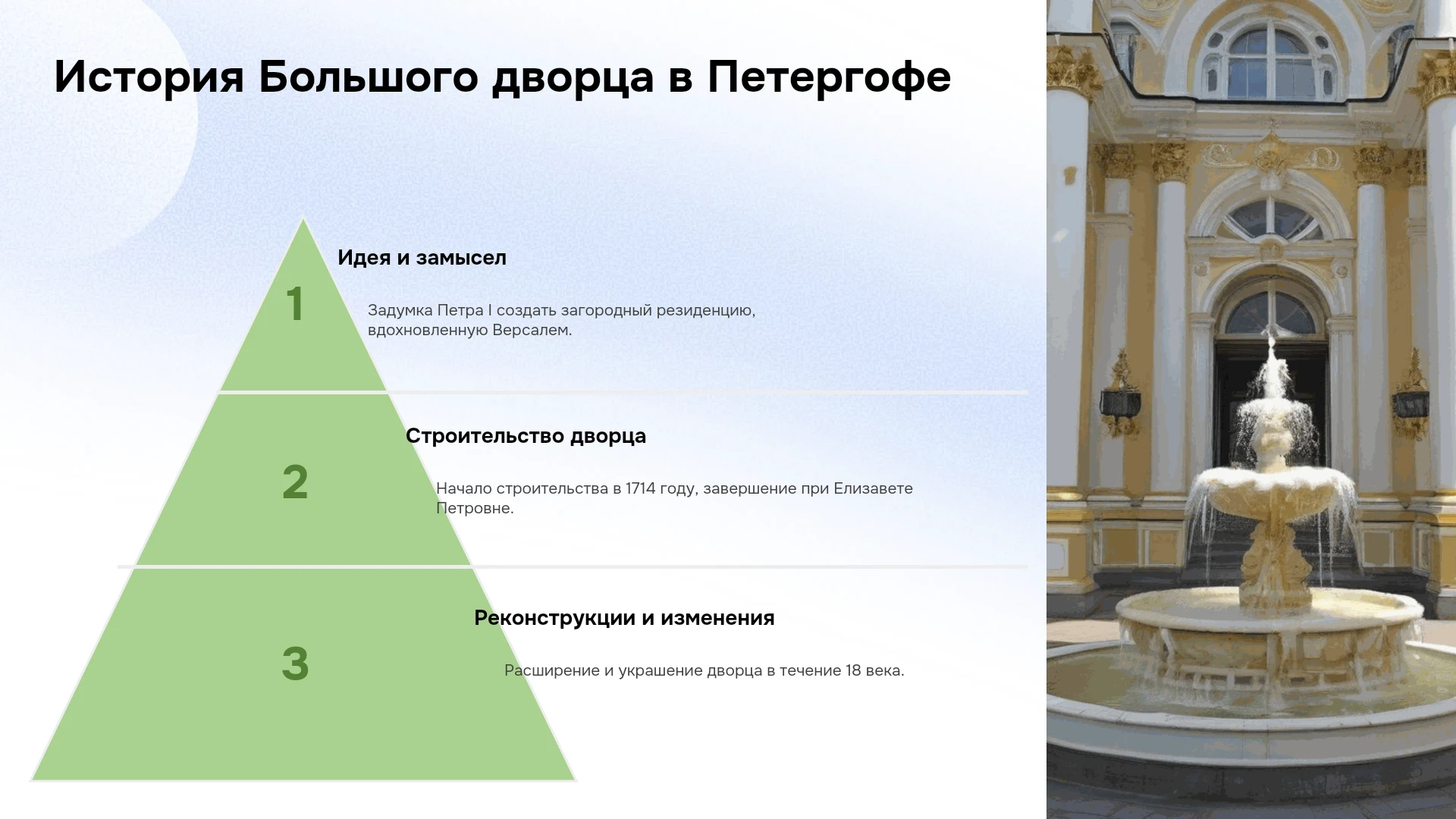 История Большого дворца в Петергофе

1

Идея и замысел

Задумка Петра I создать загородный резиденцию, вдохновленную Версалем.

2

Строительство дворца

Начало строительства в 1714 году, завершение при Елизавете Петровне.

3

Реконструкции и изменения

Расширение и украшение дворца в течение 18 века.